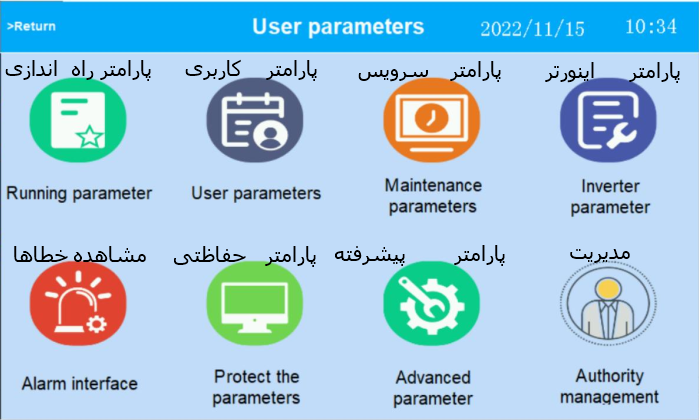 >Return User parameters 2022/11/15 10:34

پارامتر راه اندازی
Running parameter

پارامتر کاربری
User parameters

پارامتر سرویس
Maintenance parameters

پارامتر اینورتر
Inverter parameter

مشاهده خطاها
Alarm interface

پارامتر حفاظتی
Protect the parameters

پارامتر پیشرفته
Advanced parameter

مدیریت
Authority management